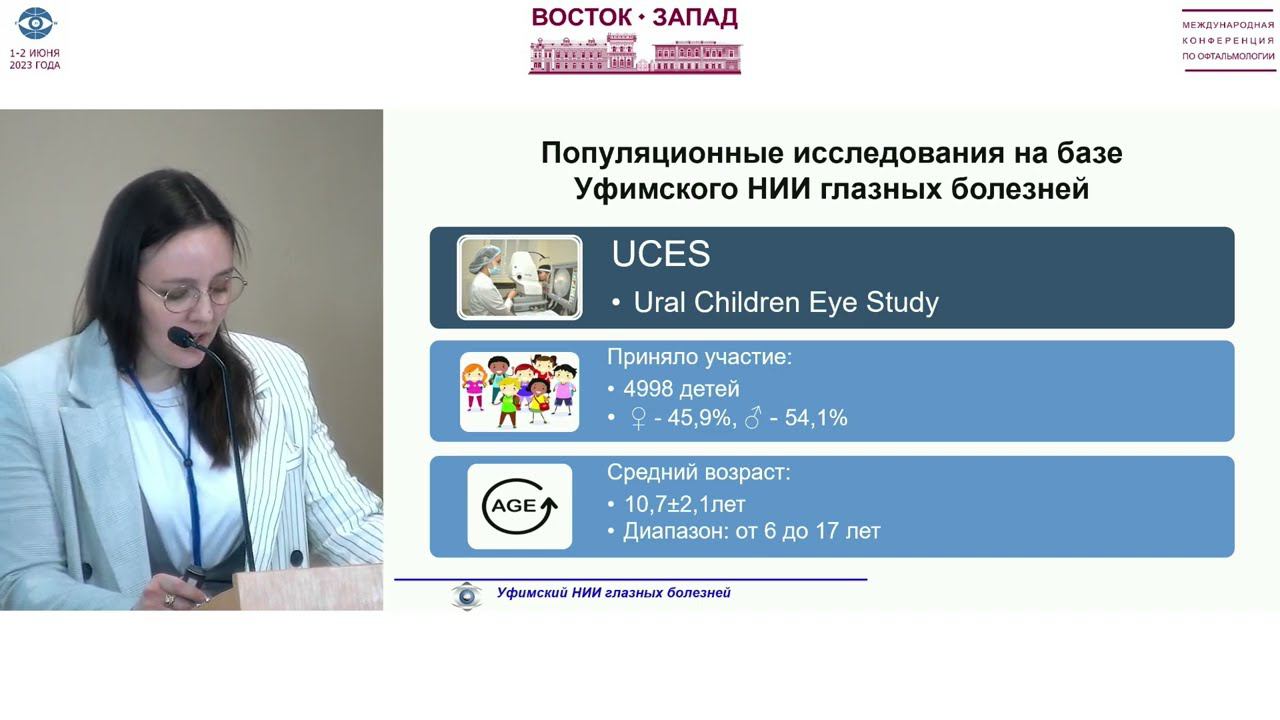 1-2 ИЮНЯ
2023 ГОДА

ВОСТОК • ЗАПАД

МЕЖДУНАРОДНАЯ
КОНФЕРЕНЦИЯ
ПО ОФТАЛЬМОЛОГИИ

Популяционные исследования на базе Уфимского НИИ глазных болезней

UCES
• Ural Children Eye Study

Приняло участие:
• 4998 детей
• ♀ - 45,9%, ♂ - 54,1%

AGE

Средний возраст:
• 10,7±2,1лет
• Диапазон: от 6 до 17 лет

Уфимский НИИ глазных болезней